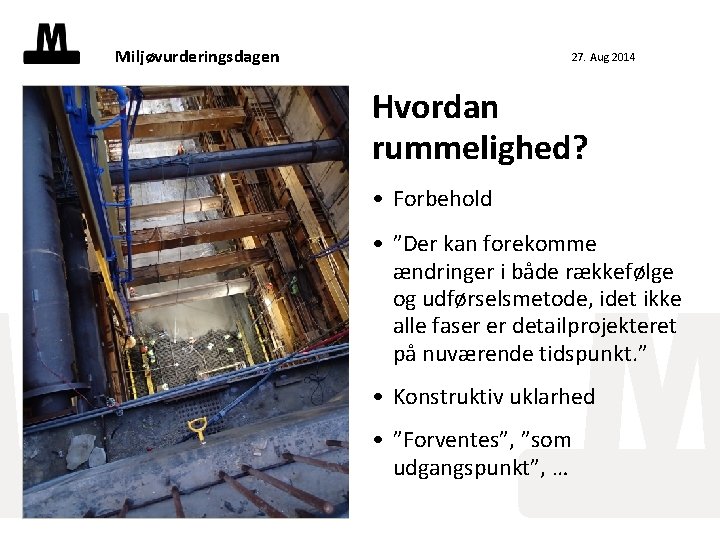 M

Miljøvurderingsdagen

27. Aug 2014

Hvordan rummelighed?

• Forbehold

• ”Der kan forekomme ændringer i både rækkefølge og udførselsmetode, idet ikke alle faser er detailprojekteret på nuværende tidspunkt.”

• Konstruktiv uklarhed

• ”Forventes”, ”som udgangspunkt”, …